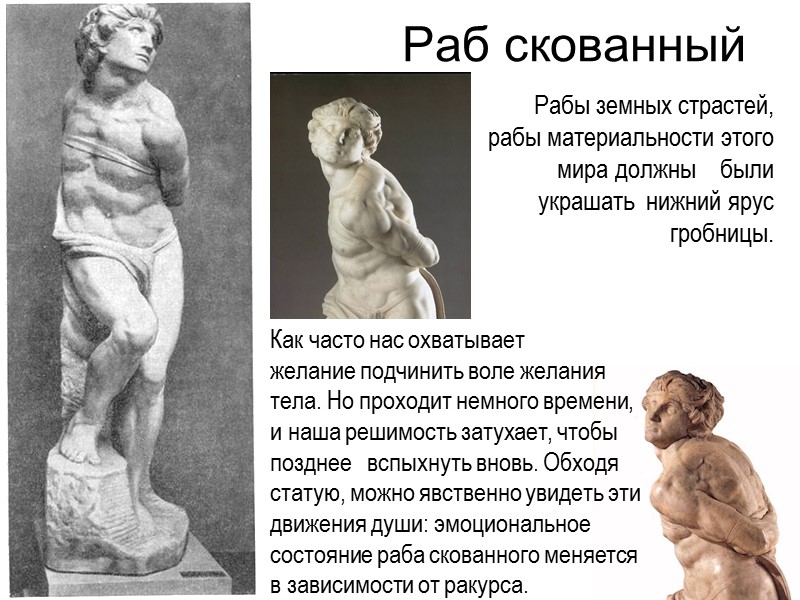 Раб скованный

Рабы земных страстей, рабы материальности этого мира должны были украшать нижний ярус гробницы.

Как часто нас охватывает желание подчинить воле желания тела. Но проходит немного времени, и наша решимость затухает, чтобы позднее вспыхнуть вновь. Обходя статую, можно явственно увидеть эти движения души: эмоциональное состояние раба скованного меняется в зависимости от ракурса.